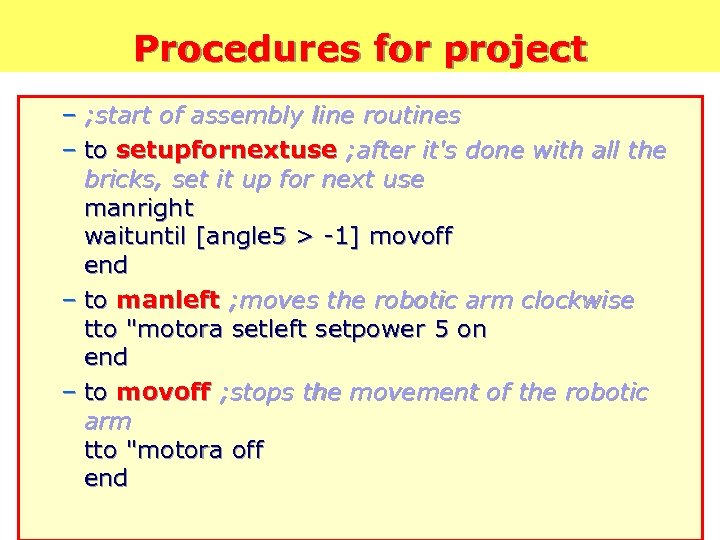 Procedures for project

– ;start of assembly line routines

– to setupfornextuse ;after it's done with all the bricks, set it up for next use
manright
waituntil [angle5 > -1] movoff
end

– to manleft ;moves the robotic arm clockwise
tto "motora setleft setpower 5 on
end

– to movoff ;stops the movement of the robotic arm
tto "motora off
end